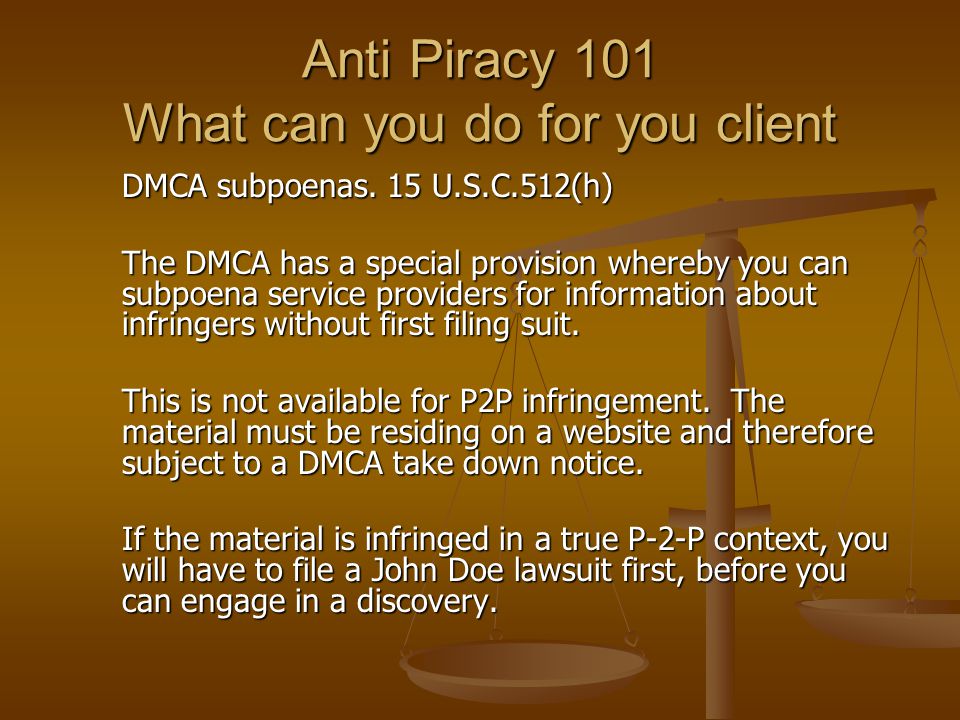 Anti Piracy 101
What can you do for you client

DMCA subpoenas. 15 U.S.C.512(h)

The DMCA has a special provision whereby you can subpoena service providers for information about infringers without first filing suit.

This is not available for P2P infringement. The material must be residing on a website and therefore subject to a DMCA take down notice.

If the material is infringed in a true P-2-P context, you will have to file a John Doe lawsuit first, before you can engage in a discovery.